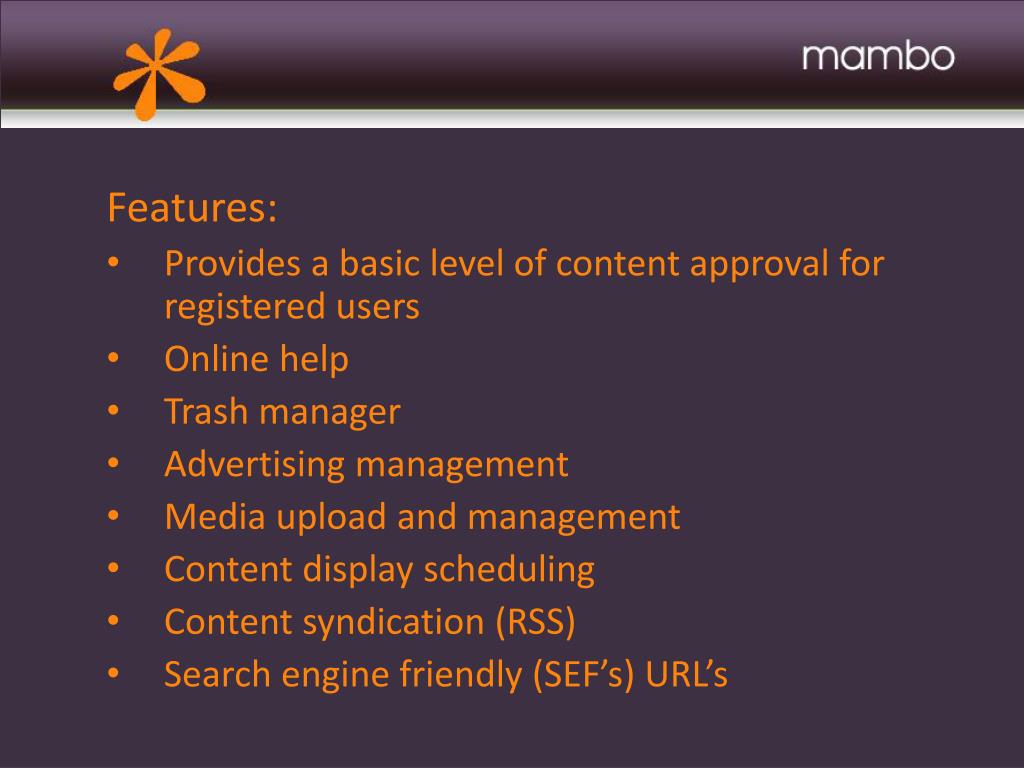 mambo

Features:
• Provides a basic level of content approval for registered users
• Online help
• Trash manager
• Advertising management
• Media upload and management
• Content display scheduling
• Content syndication (RSS)
• Search engine friendly (SEF’s) URL’s